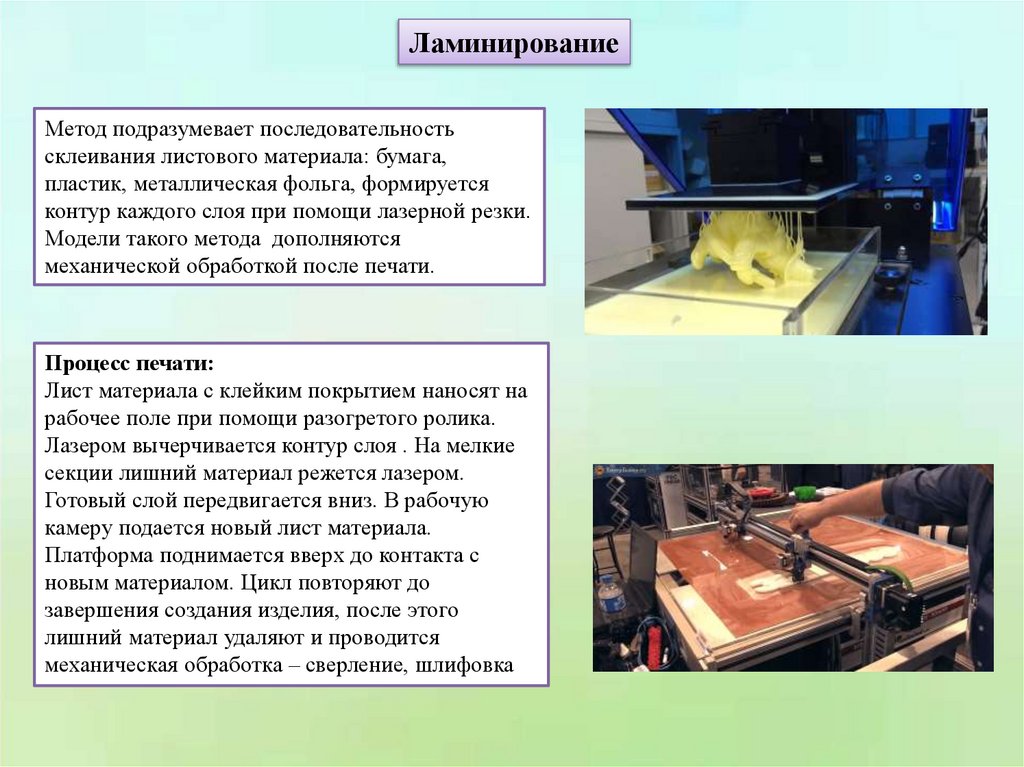 Ламинирование

Метод подразумевает последовательность склеивания листового материала: бумага, пластик, металлическая фольга, формируется контур каждого слоя при помощи лазерной резки. Модели такого метода дополняются механической обработкой после печати.

Процесс печати:
Лист материала с клейким покрытием наносят на рабочее поле при помощи разогретого ролика. Лазером вычерчивается контур слоя . На мелкие секции лишний материал режется лазером. Готовый слой передвигается вниз. В рабочую камеру подается новый лист материала. Платформа поднимается вверх до контакта с новым материалом. Цикл повторяют до завершения создания изделия, после этого лишний материал удаляют и проводится механическая обработка – сверление, шлифовка